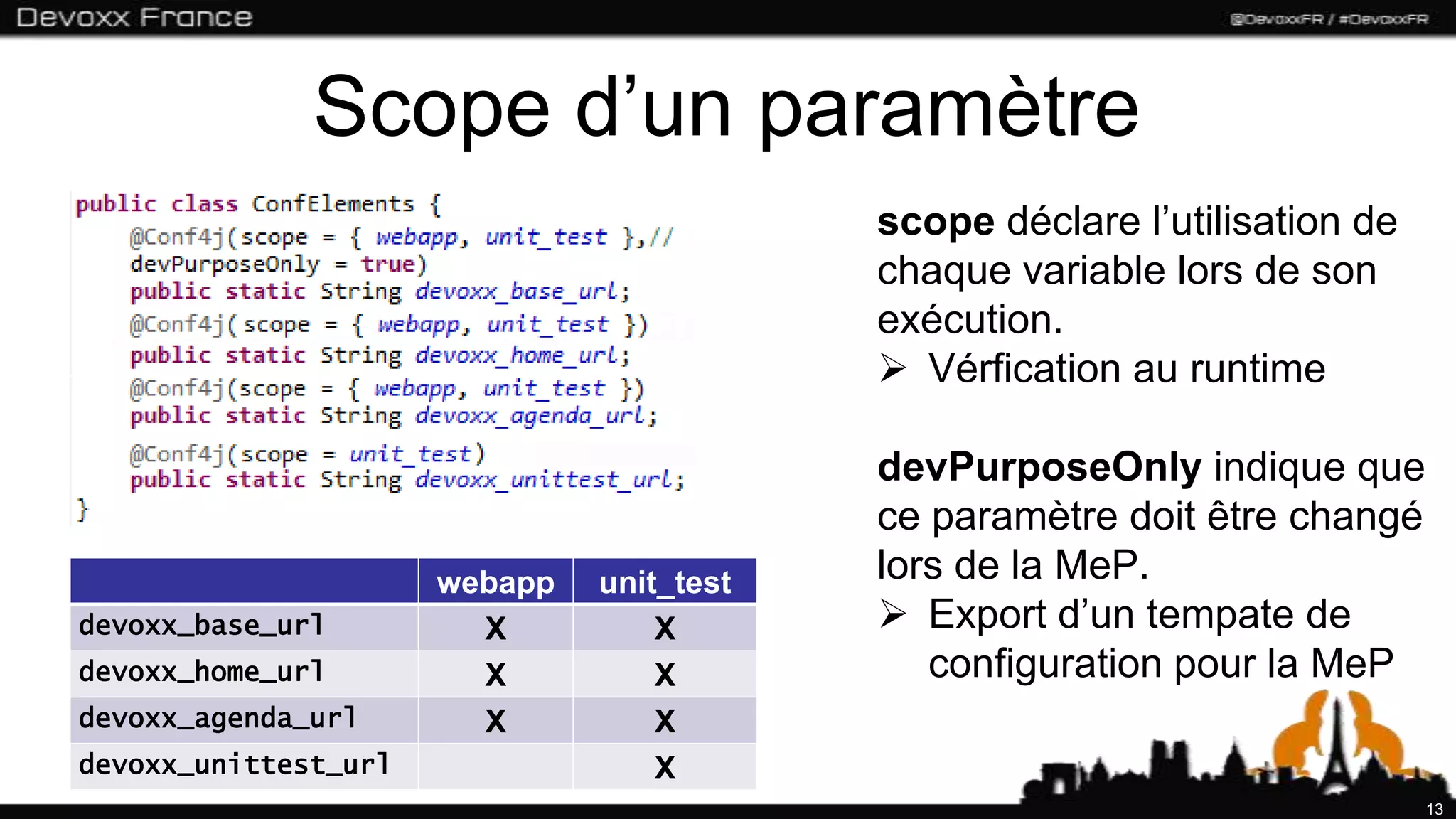 Devoxx France

@DevoxxFR / #DevoxxFR

Scope d'un paramètre

public class ConfElements {
@Conf4j(scope = { webapp, unit_test },//
devPurposeOnly = true)
public static String devoxx_base_url;
@Conf4j(scope = { webapp, unit_test })
public static String devoxx_home_url;
@Conf4j(scope = { webapp, unit_test })
public static String devoxx_agenda_url;
@Conf4j(scope = unit_test)
public static String devoxx_unittest_url;
}

| | webapp | unit_test |
|---|---|---|
| devoxx_base_url | X | X |
| devoxx_home_url | X | X |
| devoxx_agenda_url | X | X |
| devoxx_unittest_url | | X |

scope déclare l'utilisation de chaque variable lors de son exécution.
➢ Vérfication au runtime

devPurposeOnly indique que ce paramètre doit être changé lors de la MeP.
➢ Export d'un tempate de configuration pour la MeP

13